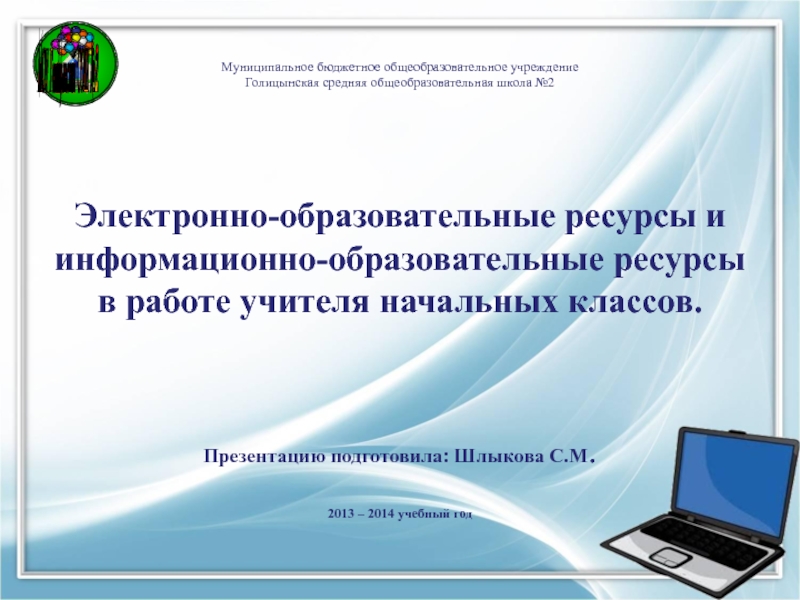 Муниципальное бюджетное общеобразовательное учреждение
Голицынская средняя общеобразовательная школа №2

Электронно-образовательные ресурсы и информационно-образовательные ресурсы в работе учителя начальных классов.

Презентацию подготовила: Шлыкова С.М.

2013 – 2014 учебный год